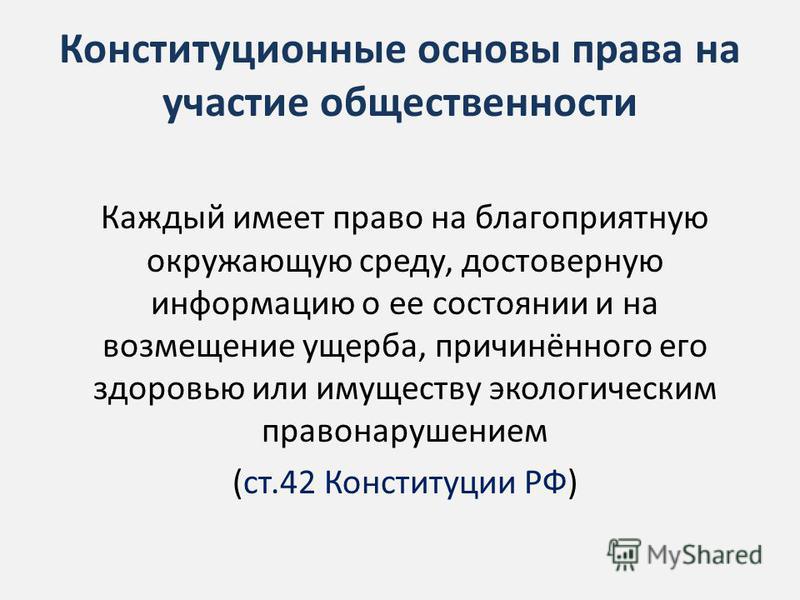 Конституционные основы права на участие общественности

Каждый имеет право на благоприятную окружающую среду, достоверную информацию о ее состоянии и на возмещение ущерба, причинённого его здоровью или имуществу экологическим правонарушением

(ст.42 Конституции РФ)

MyShared